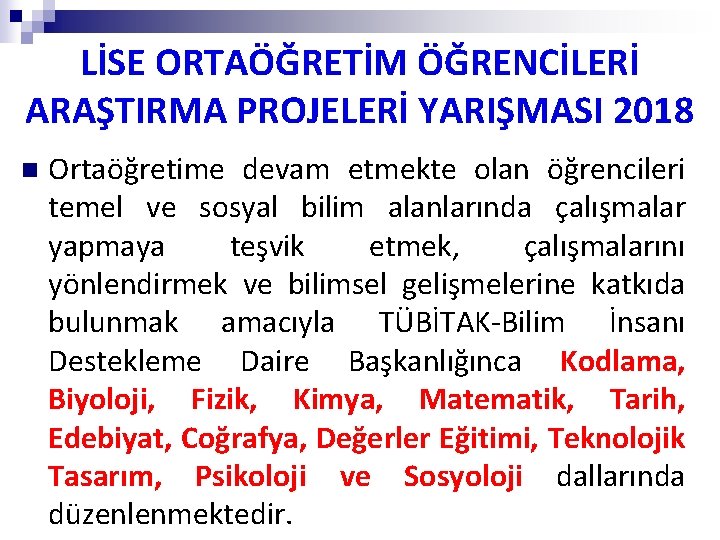 LİSE ORTAÖĞRETİM ÖĞRENCİLERİ ARAŞTIRMA PROJELERİ YARIŞMASI 2018

Ortaöğretime devam etmekte olan öğrencileri temel ve sosyal bilim alanlarında çalışmalar yapmaya teşvik etmek, çalışmalarını yönlendirmek ve bilimsel gelişmelerine katkıda bulunmak amacıyla TÜBİTAK-Bilim İnsanı Destekleme Daire Başkanlığınca Kodlama, Biyoloji, Fizik, Kimya, Matematik, Tarih, Edebiyat, Coğrafya, Değerler Eğitimi, Teknolojik Tasarım, Psikoloji ve Sosyoloji dallarında düzenlenmektedir.